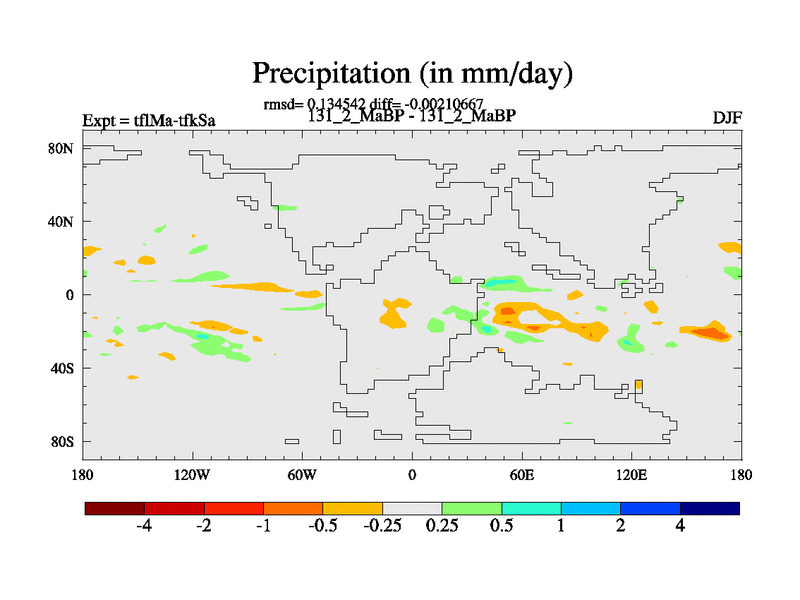 Precipitation (in mm/day)

rmsd= 0.134542 diff= -0.00210667
Expt = tflMa-tfkSa
131_2_MaBP - 131_2_MaBP
DJF

80N
40N
0
40S
80S

180
120W
60W
0
60E
120E
180

-4
-2
-1
-0.5
-0.25
0.25
0.5
1
2
4